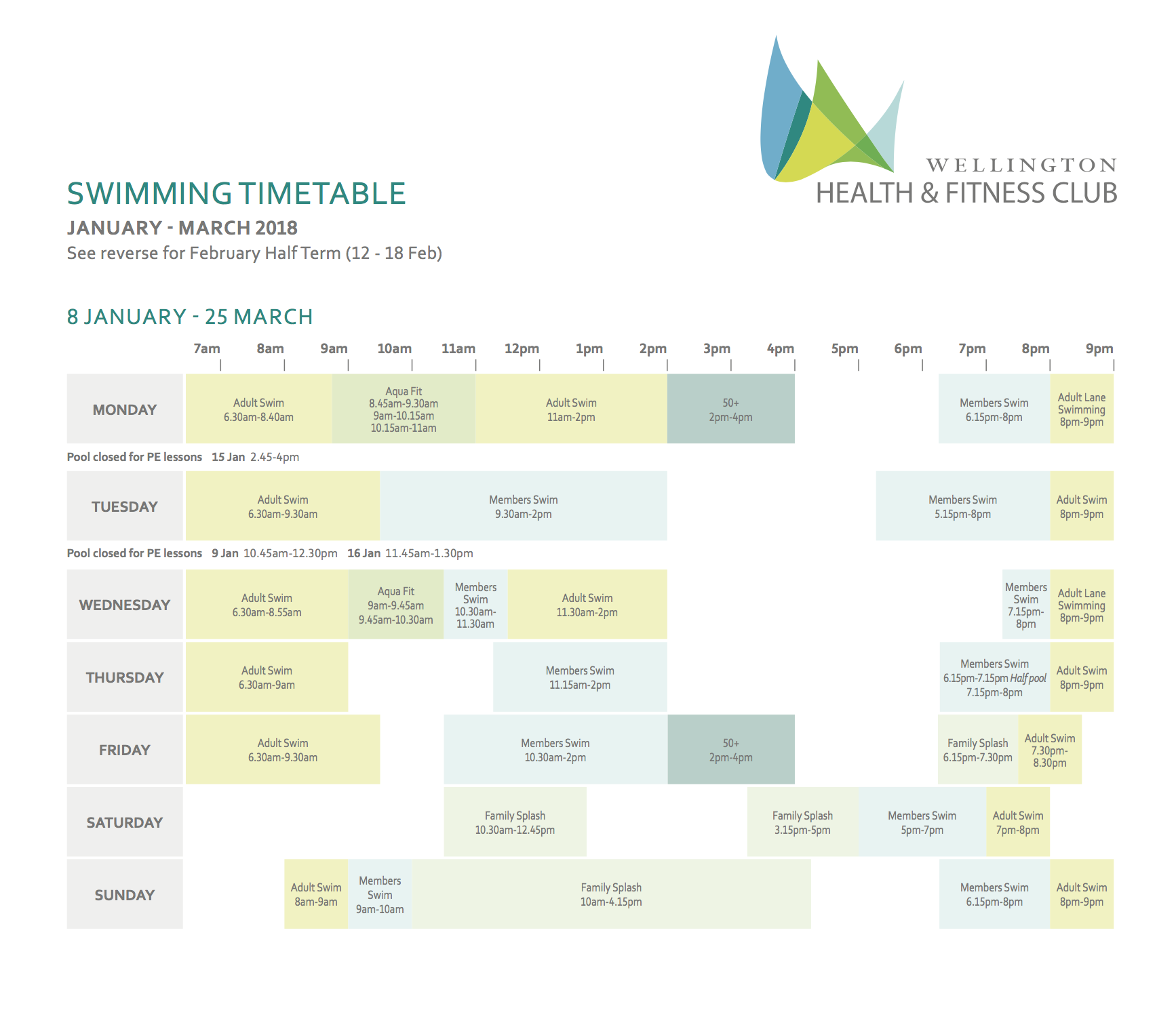 WELLINGTON
HEALTH & FITNESS CLUB

SWIMMING TIMETABLE
JANUARY - MARCH 2018
See reverse for February Half Term (12 - 18 Feb)

8 JANUARY - 25 MARCH

7am 8am 9am 10am 11am 12pm 1pm 2pm 3pm 4pm 5pm 6pm 7pm 8pm 9pm

MONDAY
Adult Swim 6.30am-8.40am
Aqua Fit 8.45am-9.30am 9am-10.15am 10.15am-11am
Adult Swim 11am-2pm
50+ 2pm-4pm
Members Swim 6.15pm-8pm
Adult Lane Swimming 8pm-9pm

Pool closed for PE lessons 15 Jan 2.45-4pm

TUESDAY
Adult Swim 6.30am-9.30am
Members Swim 9.30am-2pm
Members Swim 5.15pm-8pm
Adult Swim 8pm-9pm

Pool closed for PE lessons 9 Jan 10.45am-12.30pm 16 Jan 11.45am-1.30pm

WEDNESDAY
Adult Swim 6.30am-8.55am
Aqua Fit 9am-9.45am 9.45am-10.30am
Members Swim 10.30am-11.30am
Adult Swim 11.30am-2pm
Members Swim 7.15pm-8pm
Adult Lane Swimming 8pm-9pm

THURSDAY
Adult Swim 6.30am-9am
Members Swim 11.15am-2pm
Members Swim 6.15pm-7.15pm Half pool 7.15pm-8pm
Adult Swim 8pm-9pm

FRIDAY
Adult Swim 6.30am-9.30am
Members Swim 10.30am-2pm
50+ 2pm-4pm
Family Splash 6.15pm-7.30pm
Adult Swim 7.30pm-8.30pm

SATURDAY
Family Splash 10.30am-12.45pm
Family Splash 3.15pm-5pm
Members Swim 5pm-7pm
Adult Swim 7pm-8pm

SUNDAY
Adult Swim 8am-9am
Members Swim 9am-10am
Family Splash 10am-4.15pm
Members Swim 6.15pm-8pm
Adult Swim 8pm-9pm